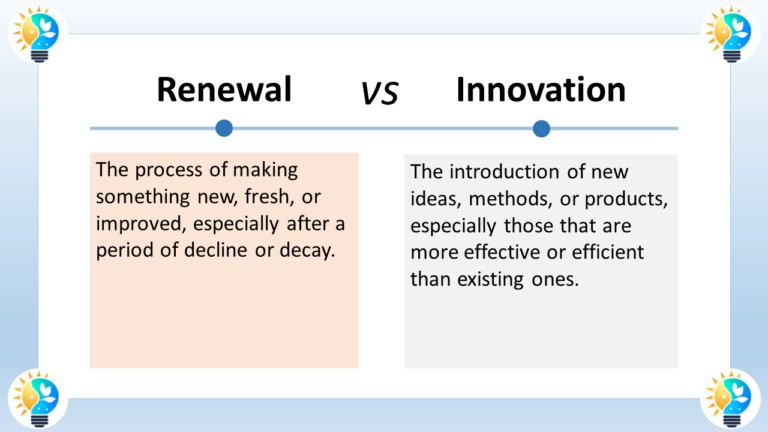 Renewal vs Innovation

The process of making something new, fresh, or improved, especially after a period of decline or decay.

The introduction of new ideas, methods, or products, especially those that are more effective or efficient than existing ones.